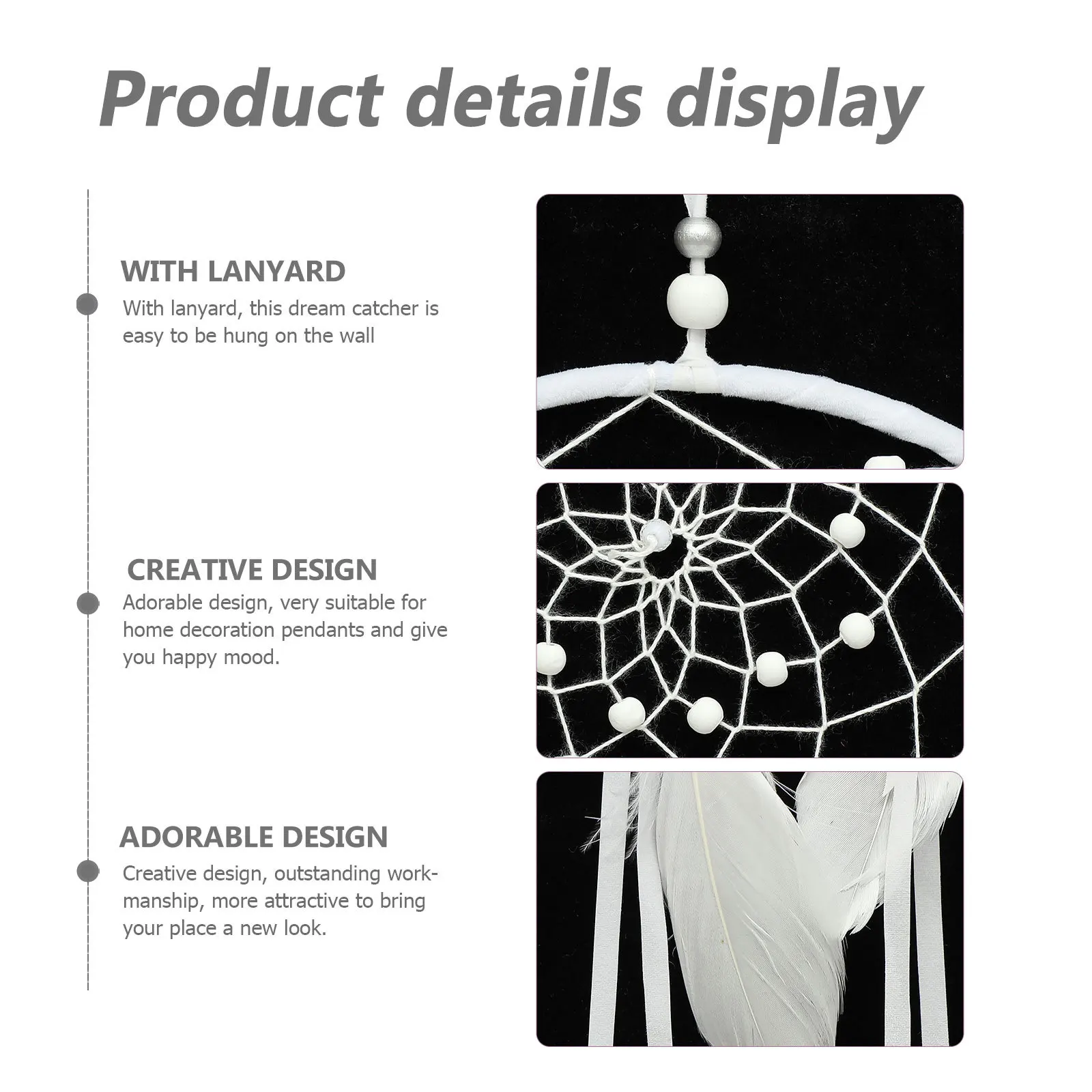 Product details display

WITH LANYARD

With lanyard, this dream catcher is easy to be hung on the wall

CREATIVE DESIGN

Adorable design, very suitable for home decoration pendants and give you happy mood.

ADORABLE DESIGN

Creative design, outstanding workmanship, more attractive to bring your place a new look.